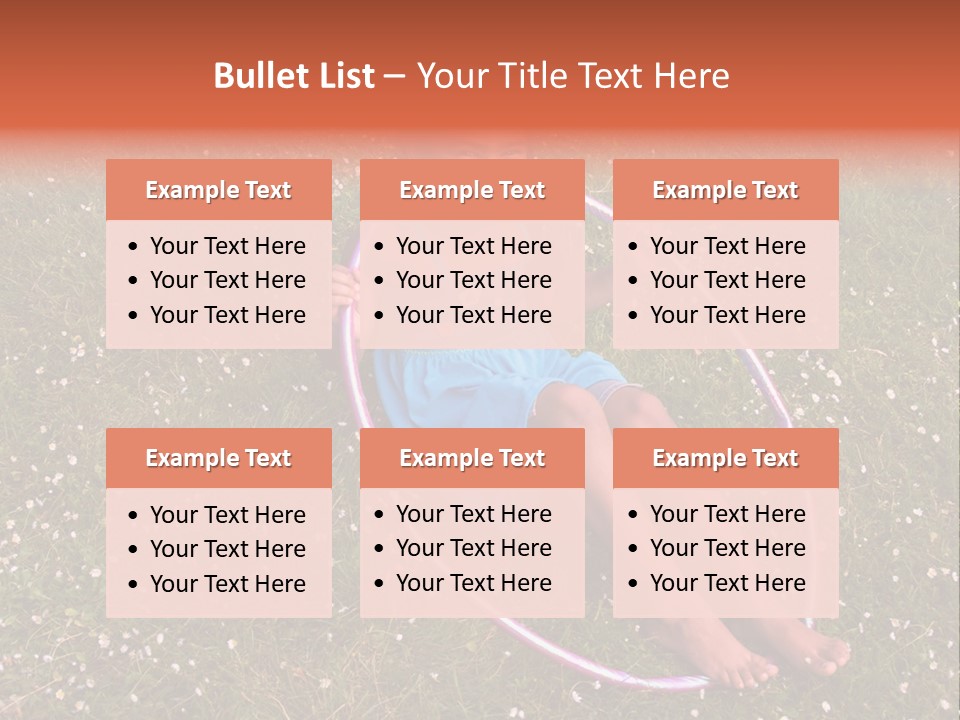 Bullet List – Your Title Text Here

Example Text
• Your Text Here
• Your Text Here
• Your Text Here

Example Text
• Your Text Here
• Your Text Here
• Your Text Here

Example Text
• Your Text Here
• Your Text Here
• Your Text Here

Example Text
• Your Text Here
• Your Text Here
• Your Text Here

Example Text
• Your Text Here
• Your Text Here
• Your Text Here

Example Text
• Your Text Here
• Your Text Here
• Your Text Here